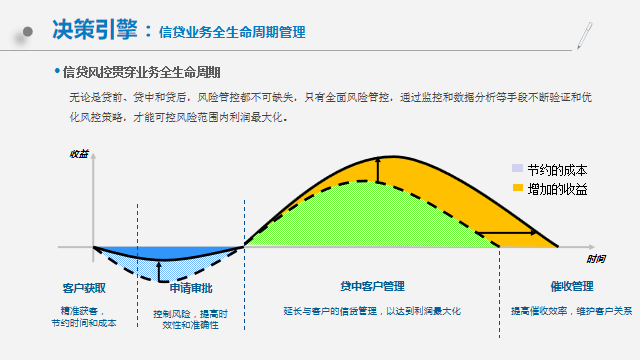 决策引擎：信贷业务全生命周期管理

• 信贷风控贯穿业务全生命周期

无论是贷前、贷中和贷后，风险管控都不可缺失，只有全面风险管控，通过监控和数据分析等手段不断验证和优化风控策略，才能可控风险范围内利润最大化。

收益

节约的成本
增加的收益

时间

客户获取
精准获客，节约时间和成本

申请审批
控制风险，提高时效性和准确性

贷中客户管理
延长与客户的信贷管理，以达到利润最大化

催收管理
提高催收效率，维护客户关系